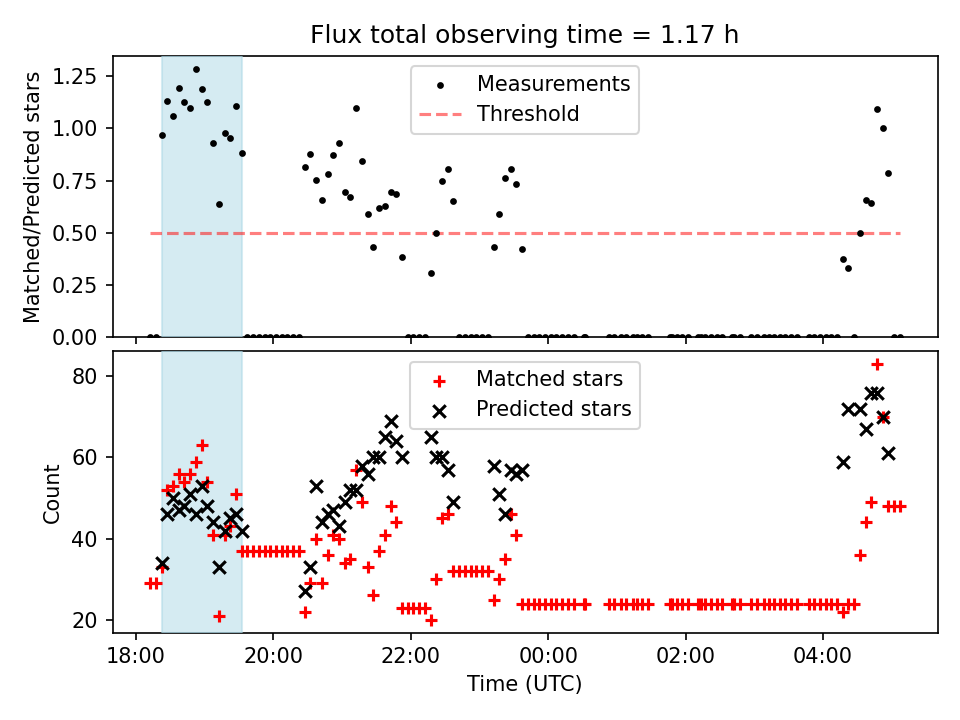 Flux total observing time = 1.17 h

Matched/Predicted stars

1.25
1.00
0.75
0.50
0.25
0.00

Measurements
Threshold

Count

80
60
40
20

Matched stars
Predicted stars

18:00
20:00
22:00
00:00
02:00
04:00

Time (UTC)